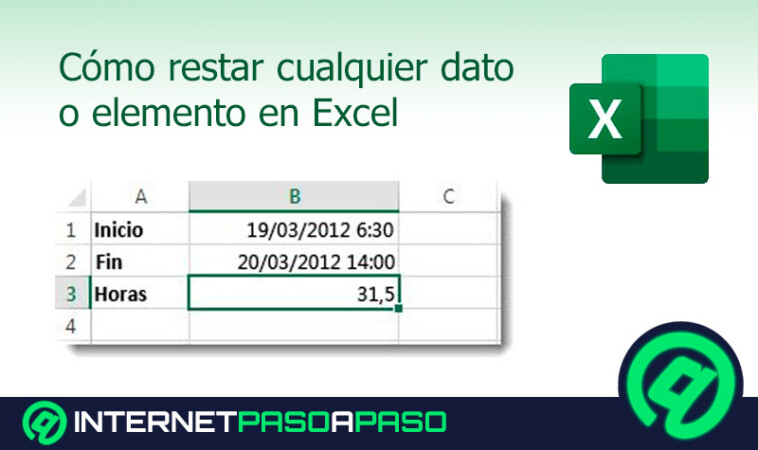 Cómo restar cualquier dato o elemento en Excel

X

| | A | B | C |
|---|---|---|---|
| 1 | Inicio | 19/03/2012 6:30 | |
| 2 | Fin | 20/03/2012 14:00 | |
| 3 | Horas | 31,5 | |
| 4 | | | |

INTERNETPASOAPASO